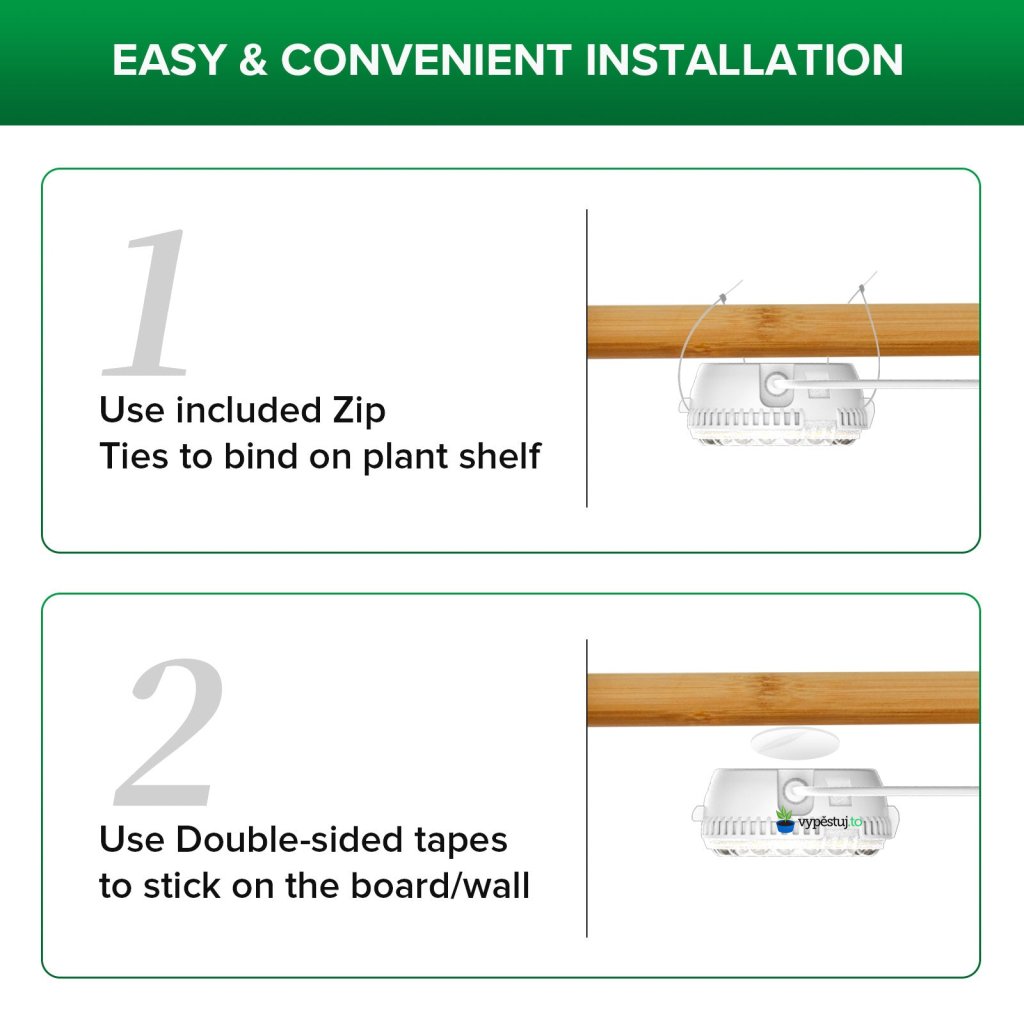 EASY & CONVENIENT INSTALLATION

1

Use included Zip Ties to bind on plant shelf

2

Use Double-sided tapes to stick on the board/wall

vypěstuj.to